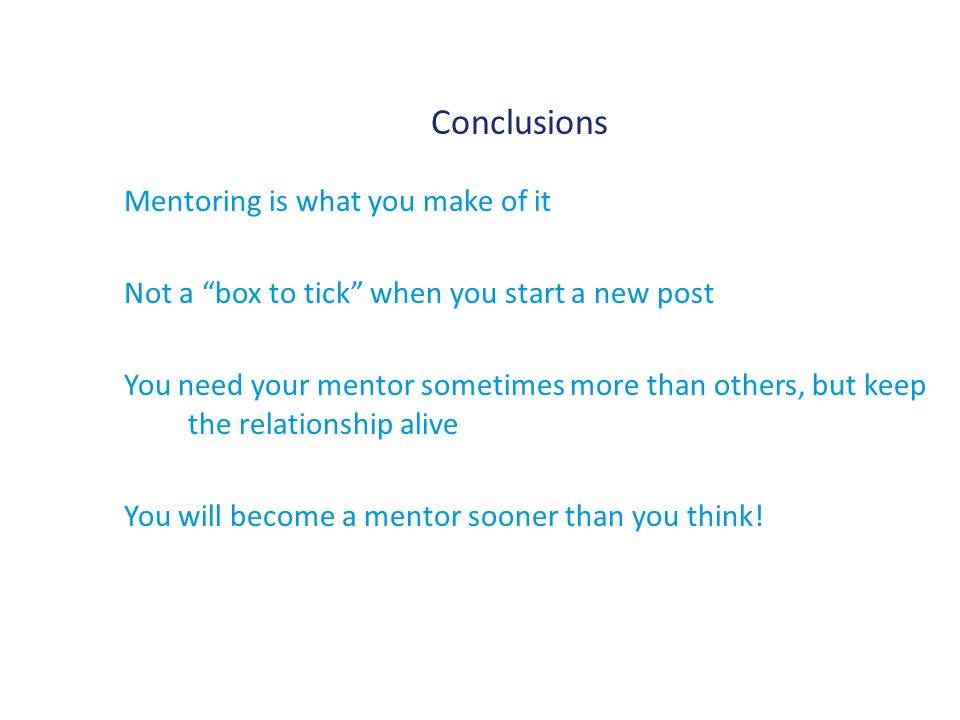 Conclusions

Mentoring is what you make of it

Not a “box to tick” when you start a new post

You need your mentor sometimes more than others, but keep the relationship alive

You will become a mentor sooner than you think!